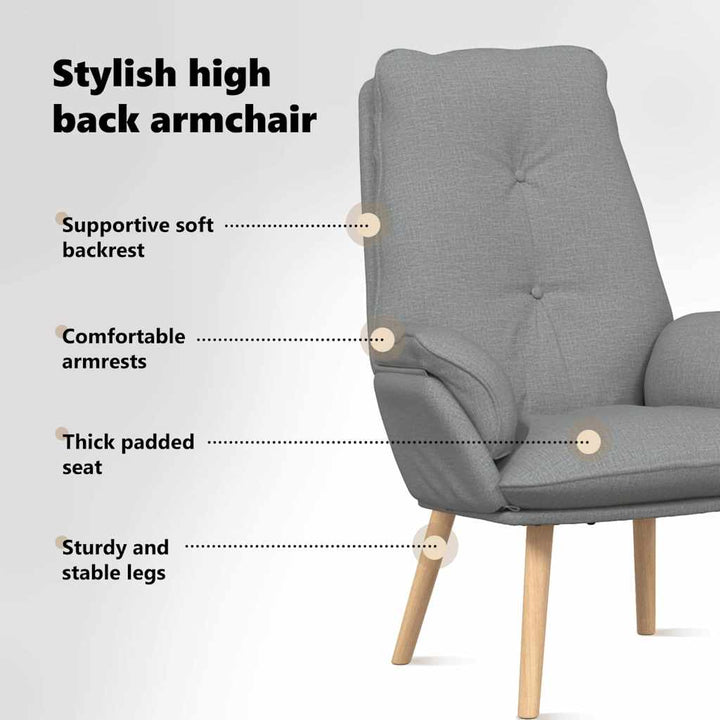 Stylish high back armchair

Supportive soft backrest

Comfortable armrests

Thick padded seat

Sturdy and stable legs